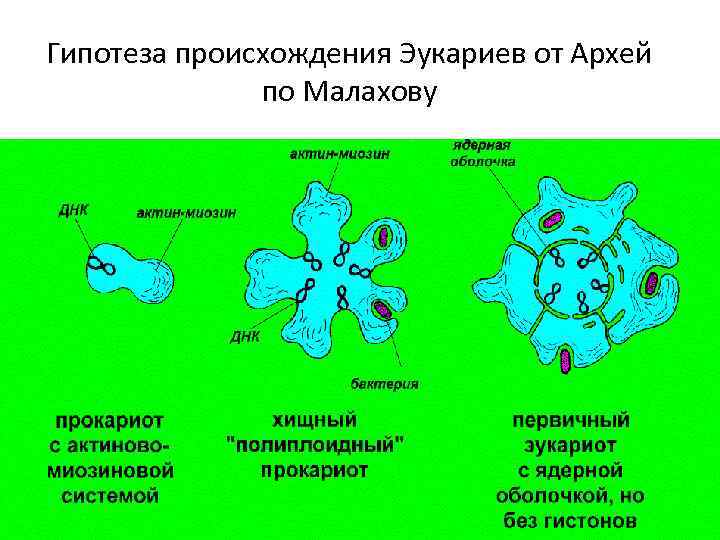 Гипотеза происхождения Эукариев от Архей по Малахову

ДНК

актин-миозин

актин-миозин

ДНК

бактерия

ядерная оболочка

прокариот с актиново-миозиновой системой

хищный "полиплоидный" прокариот

первичный эукариот с ядерной оболочкой, но без гистонов